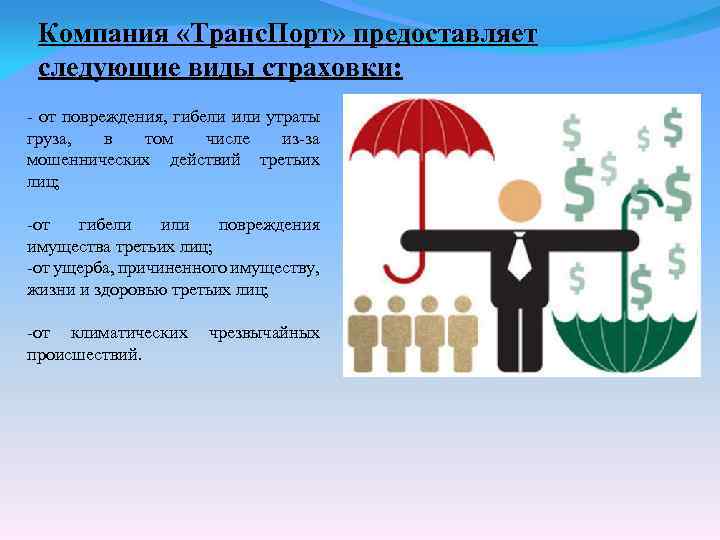 Компания «ТрансПорт» предоставляет следующие виды страховки:

- от повреждения, гибели или утраты груза, в том числе из-за мошеннических действий третьих лиц;

-от гибели или повреждения имущества третьих лиц;
-от ущерба, причиненного имуществу, жизни и здоровью третьих лиц;

-от климатических чрезвычайных происшествий.

$ $ $ $ $ $ $ $ $ $